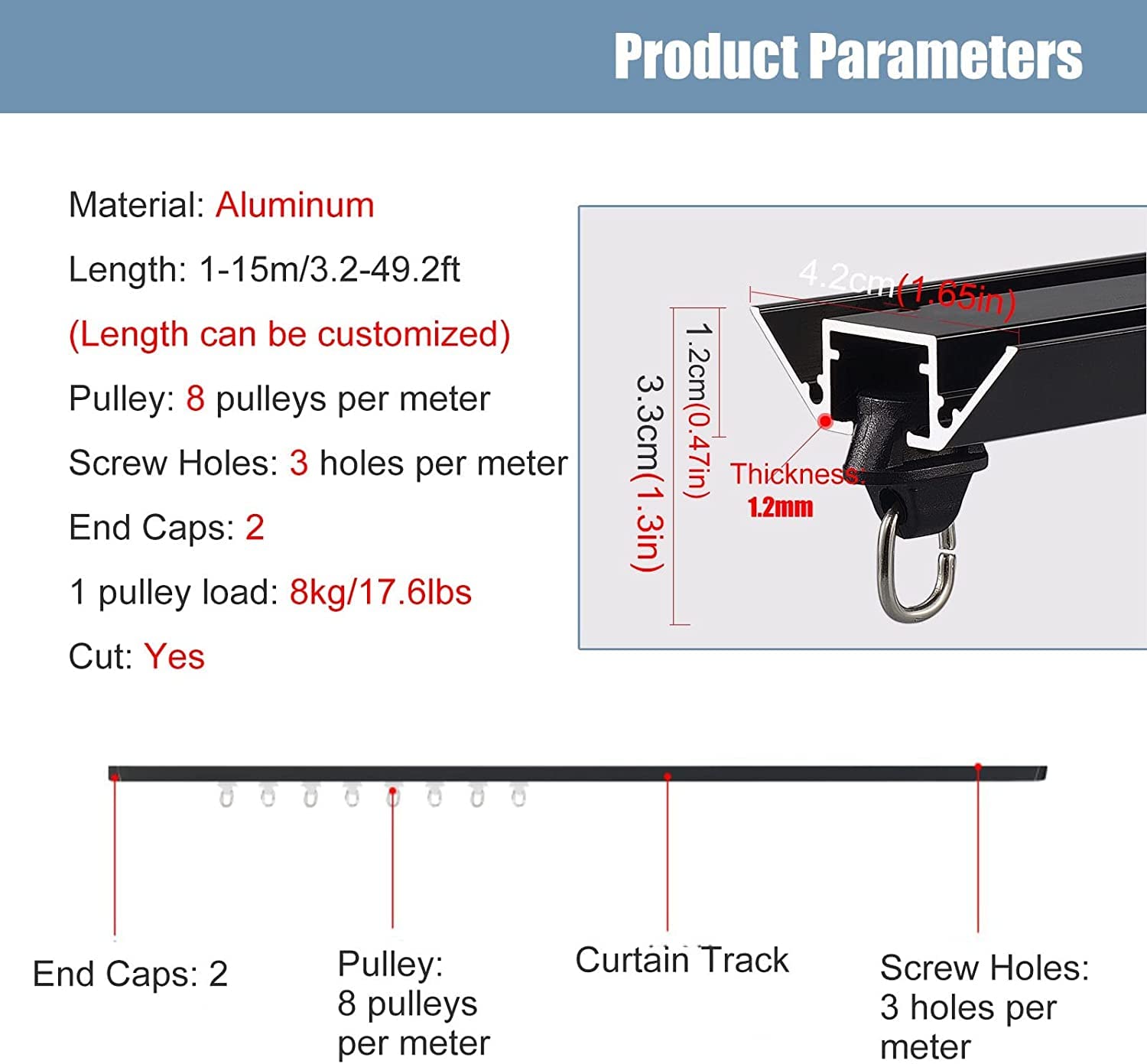 Product Parameters

Material: Aluminum

Length: 1-15m/3.2-49.2ft

(Length can be customized)

Pulley: 8 pulleys per meter

Screw Holes: 3 holes per meter

End Caps: 2

1 pulley load: 8kg/17.6lbs

Cut: Yes

4.2cm(1.65in)

1.2cm(0.47in)

3.3cm(1.3in)

Thickness: 1.2mm

End Caps: 2

Pulley: 8 pulleys per meter

Curtain Track

Screw Holes: 3 holes per meter